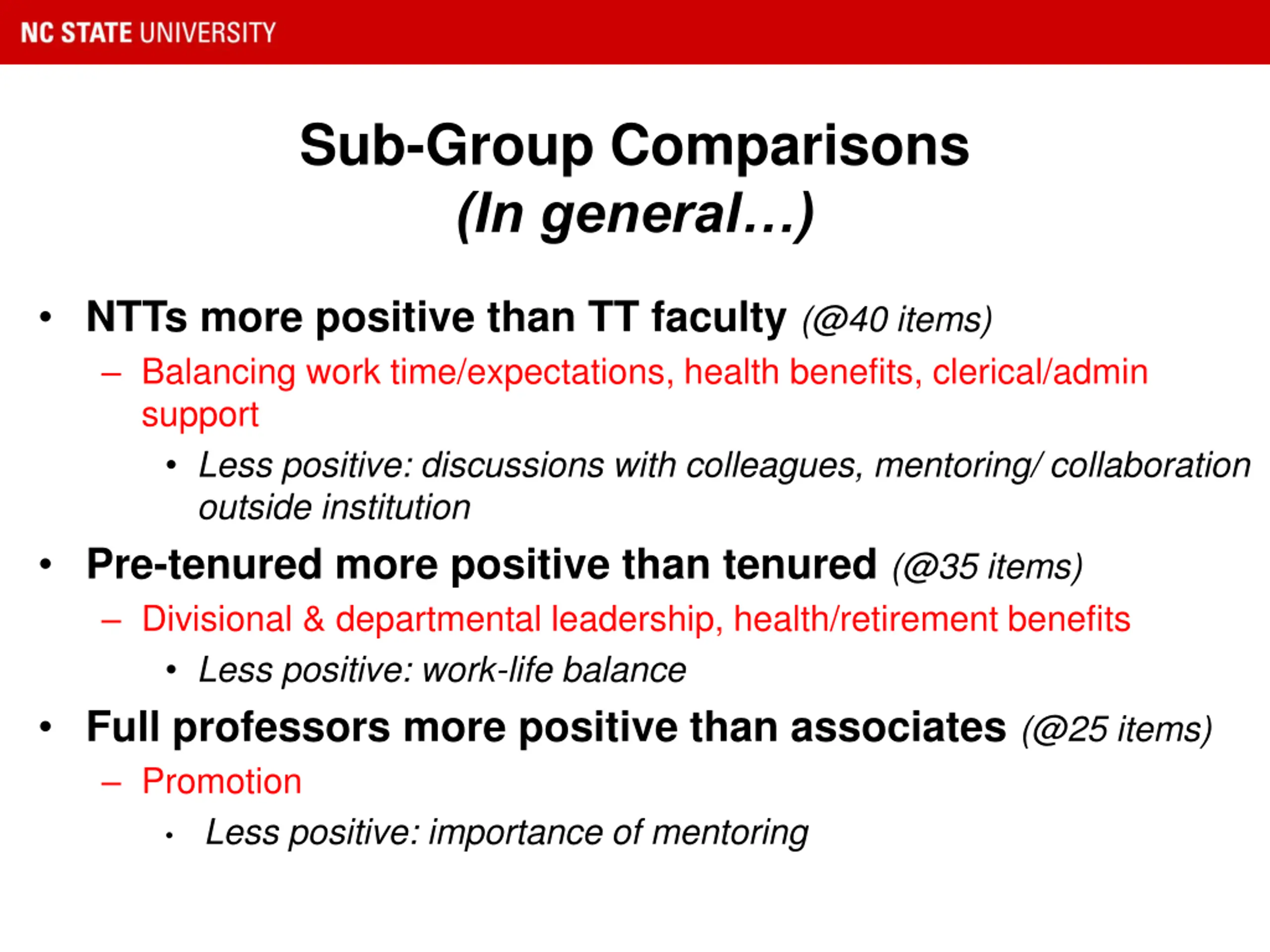 NC STATE UNIVERSITY

Sub-Group Comparisons
(In general…)

• NTTs more positive than TT faculty (@40 items)
– Balancing work time/expectations, health benefits, clerical/admin support
• Less positive: discussions with colleagues, mentoring/ collaboration outside institution
• Pre-tenured more positive than tenured (@35 items)
– Divisional & departmental leadership, health/retirement benefits
• Less positive: work-life balance
• Full professors more positive than associates (@25 items)
– Promotion
• Less positive: importance of mentoring